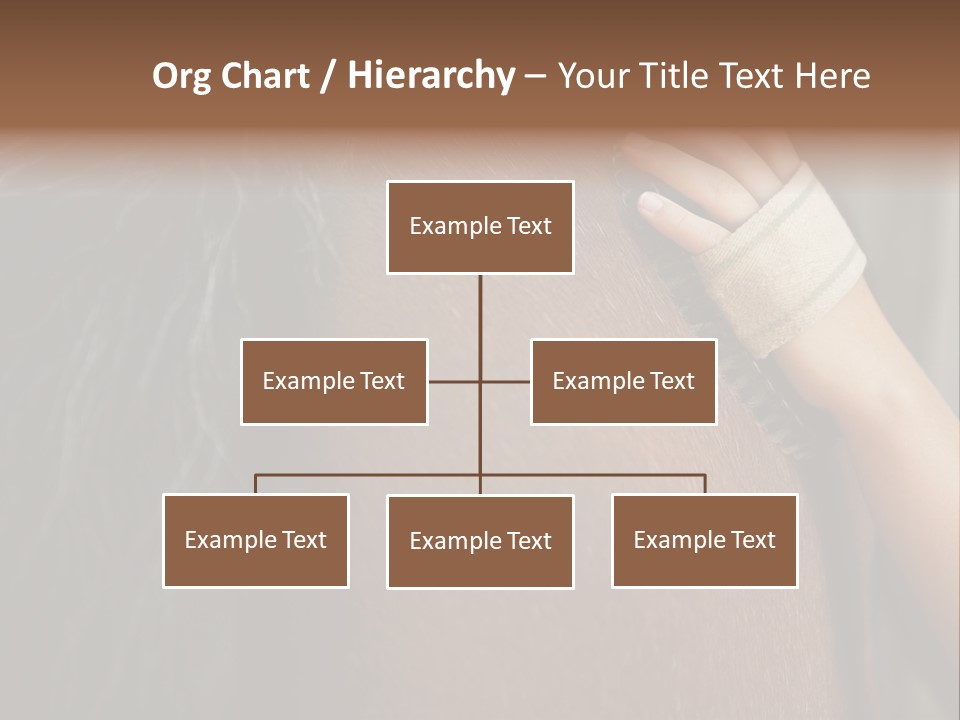 Org Chart / Hierarchy – Your Title Text Here

Example Text

Example Text

Example Text

Example Text

Example Text

Example Text